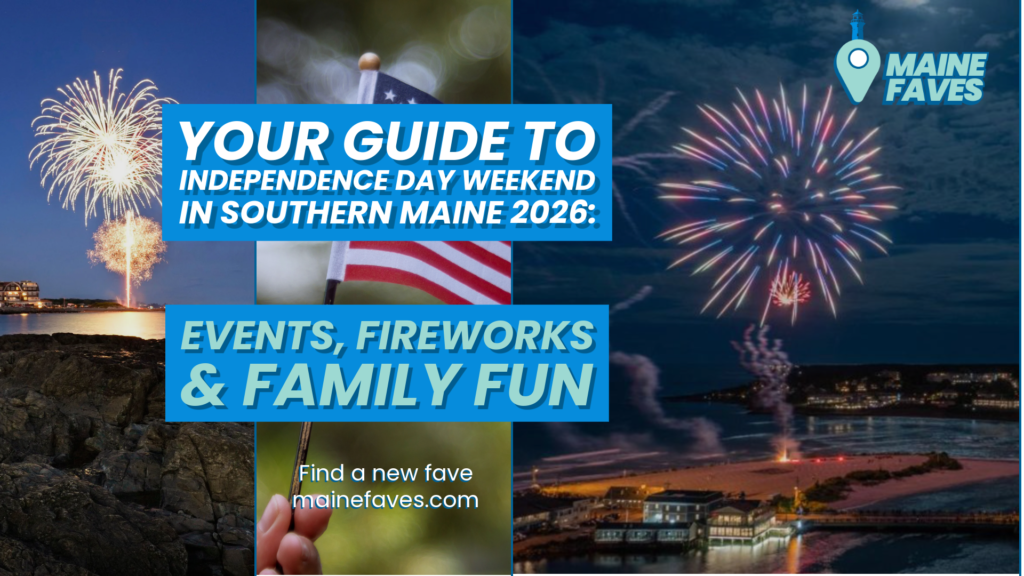 MAINE FAVES

YOUR GUIDE TO INDEPENDENCE DAY WEEKEND IN SOUTHERN MAINE 2026:

EVENTS, FIREWORKS & FAMILY FUN

Find a new fave
mainefaves.com